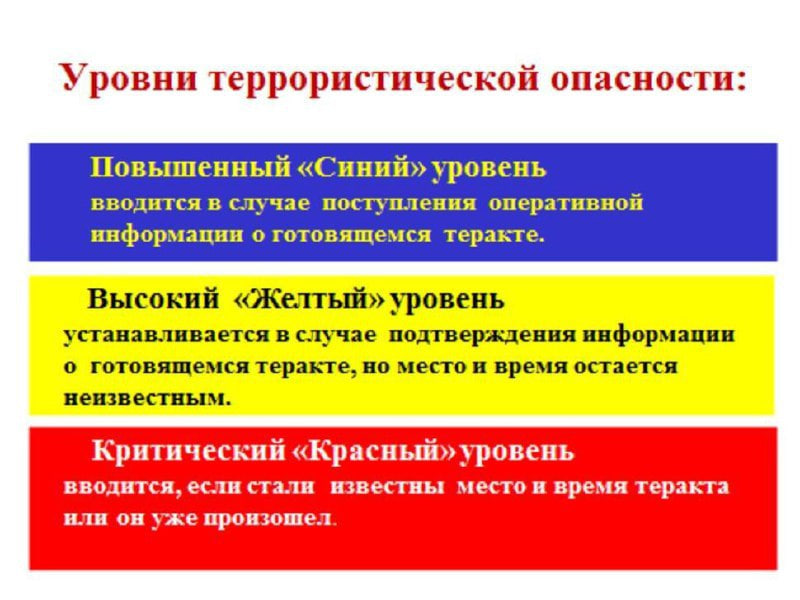 Уровни террористической опасности:

Повышенный «Синий» уровень
вводится в случае поступления оперативной информации о готовящемся теракте.

Высокий «Желтый» уровень
устанавливается в случае подтверждения информации о готовящемся теракте, но место и время остается неизвестным.

Критический «Красный» уровень
вводится, если стали известны место и время теракта или он уже произошел.